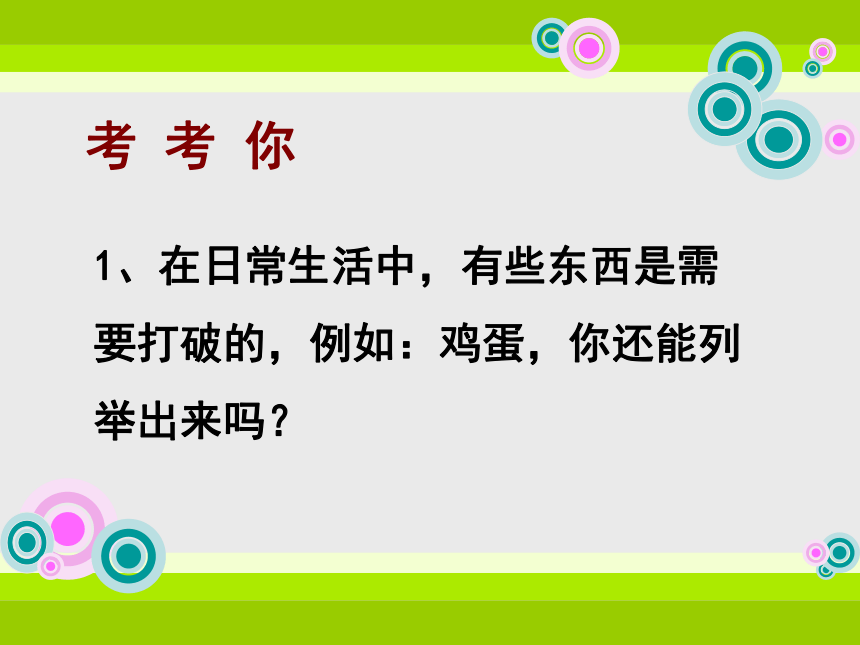 考 考 你

1、在日常生活中，有些东西是需要打破的，例如：鸡蛋，你还能列举出来吗？